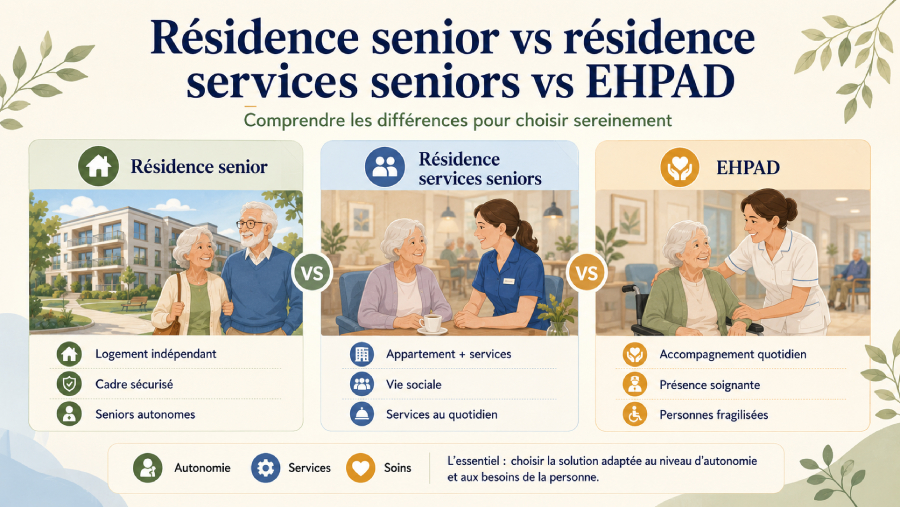 Résidence senior vs résidence services seniors vs EHPAD

Comprendre les différences pour choisir sereinement

Résidence senior

Logement indépendant
Cadre sécurisé
Seniors autonomes

VS

Résidence services seniors

Appartement + services
Vie sociale
Services au quotidien

VS

EHPAD

Accompagnement quotidien
Présence soignante
Personnes fragilisées

Autonomie
Services
Soins

L'essentiel : choisir la solution adaptée au niveau d'autonomie et aux besoins de la personne.